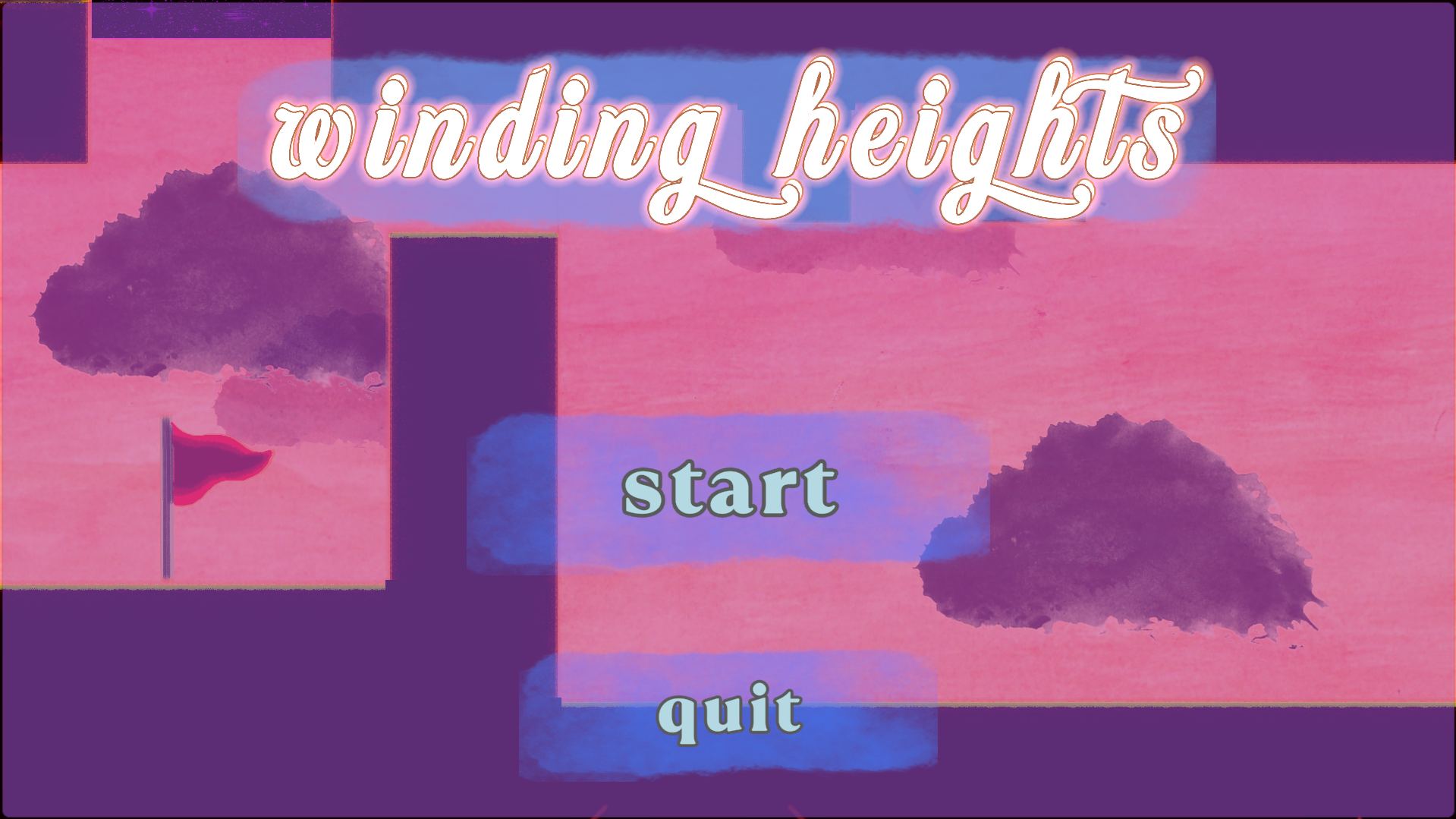 winding heights

start

quit